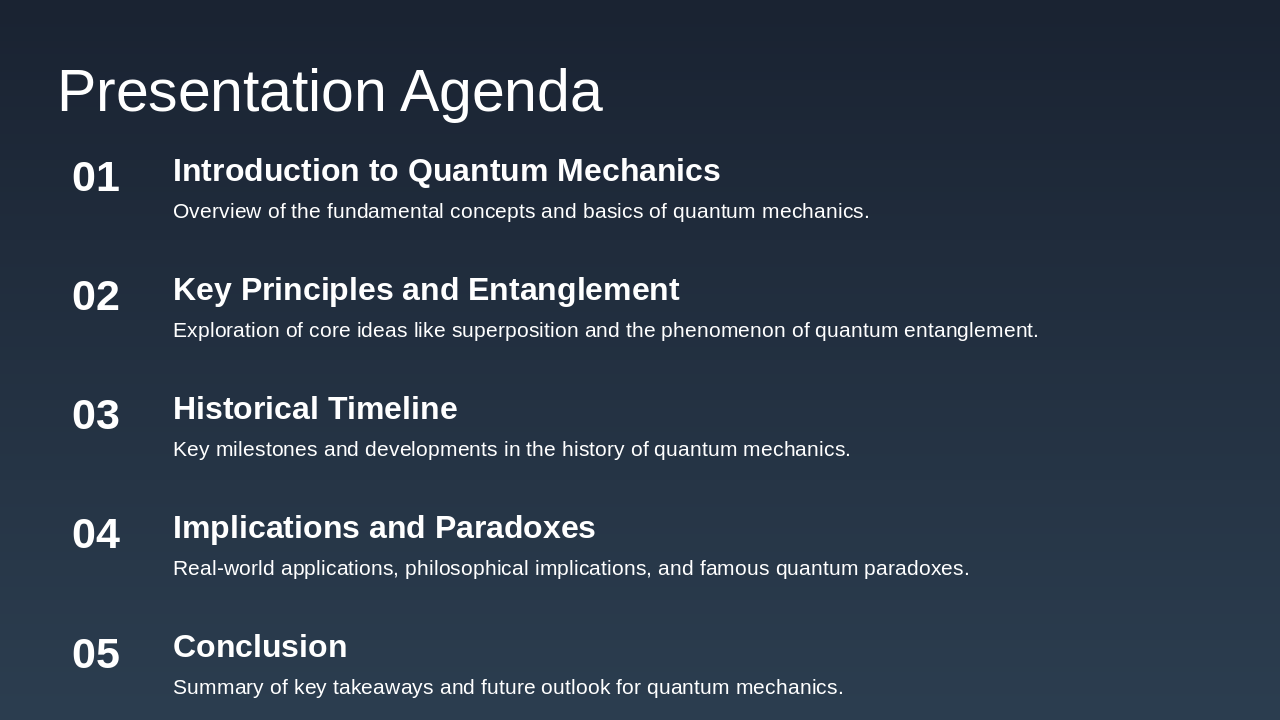 Presentation Agenda

01
Introduction to Quantum Mechanics
Overview of the fundamental concepts and basics of quantum mechanics.

02
Key Principles and Entanglement
Exploration of core ideas like superposition and the phenomenon of quantum entanglement.

03
Historical Timeline
Key milestones and developments in the history of quantum mechanics.

04
Implications and Paradoxes
Real-world applications, philosophical implications, and famous quantum paradoxes.

05
Conclusion
Summary of key takeaways and future outlook for quantum mechanics.